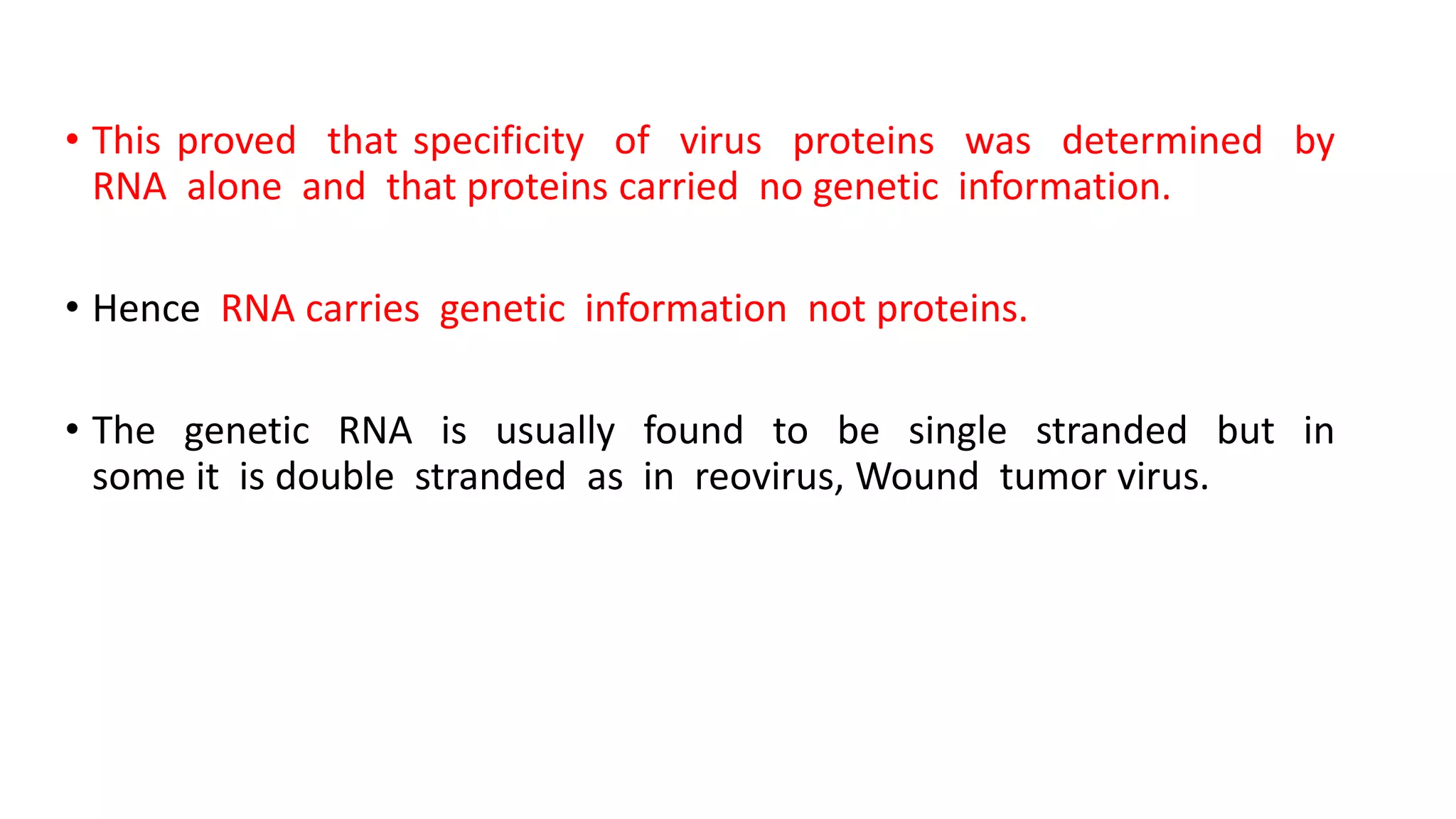 • This proved that specificity of virus proteins was determined by RNA alone and that proteins carried no genetic information.

• Hence RNA carries genetic information not proteins.

• The genetic RNA is usually found to be single stranded but in some it is double stranded as in reovirus, Wound tumor virus.